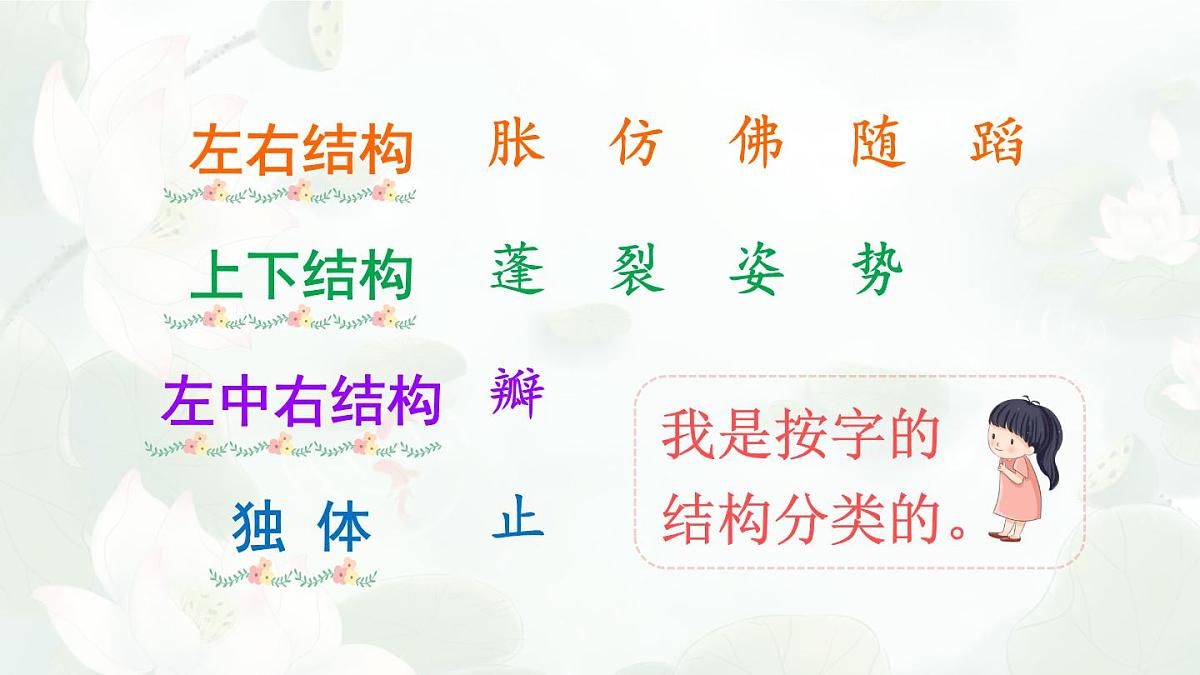 左右结构　胀　仿　佛　随　蹈

上下结构　蓬　裂　姿　势

左中右结构　瓣

独 体　止

我是按字的结构分类的。